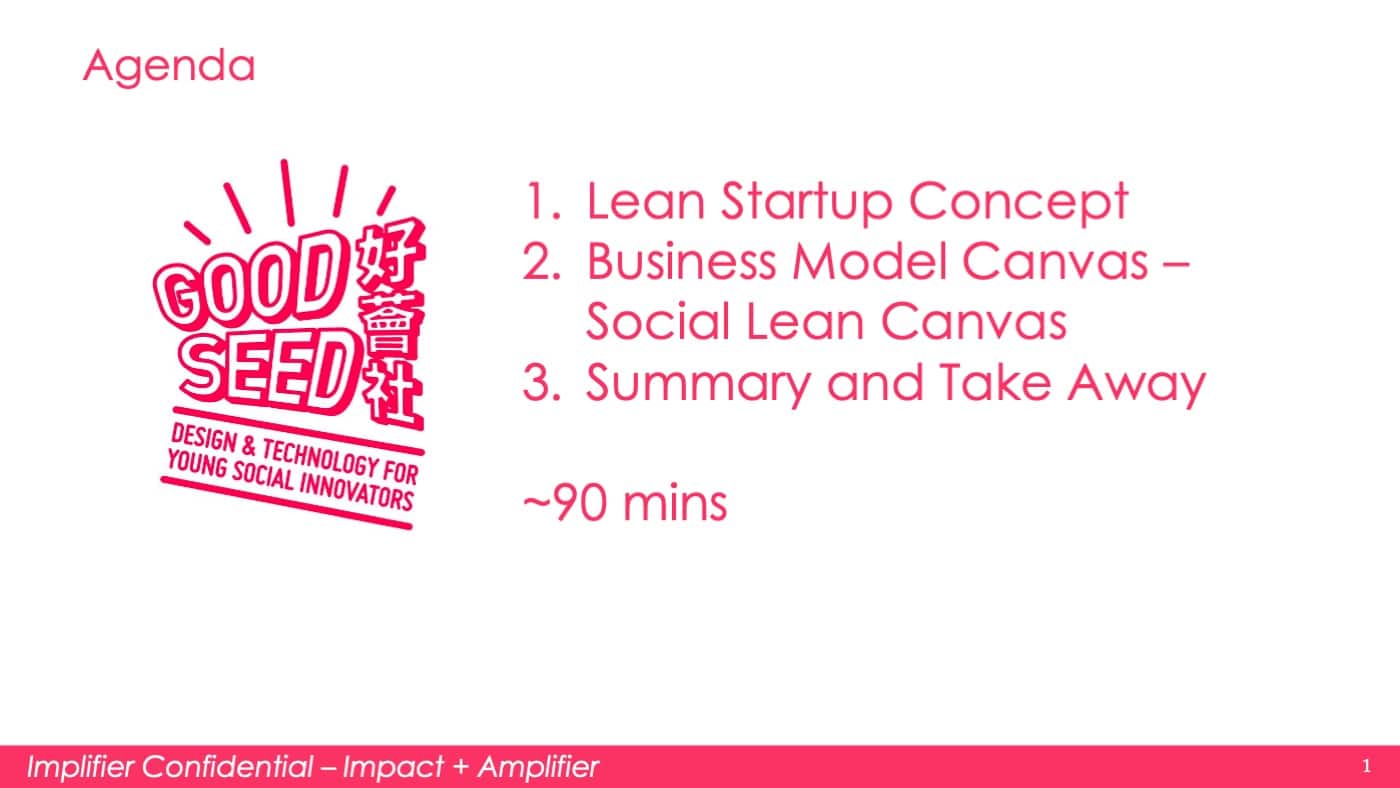 Agenda

GOOD SEED 好薈社
DESIGN & TECHNOLOGY FOR YOUNG SOCIAL INNOVATORS

1. Lean Startup Concept
2. Business Model Canvas – Social Lean Canvas
3. Summary and Take Away

~90 mins

Implifier Confidential – Impact + Amplifier

1